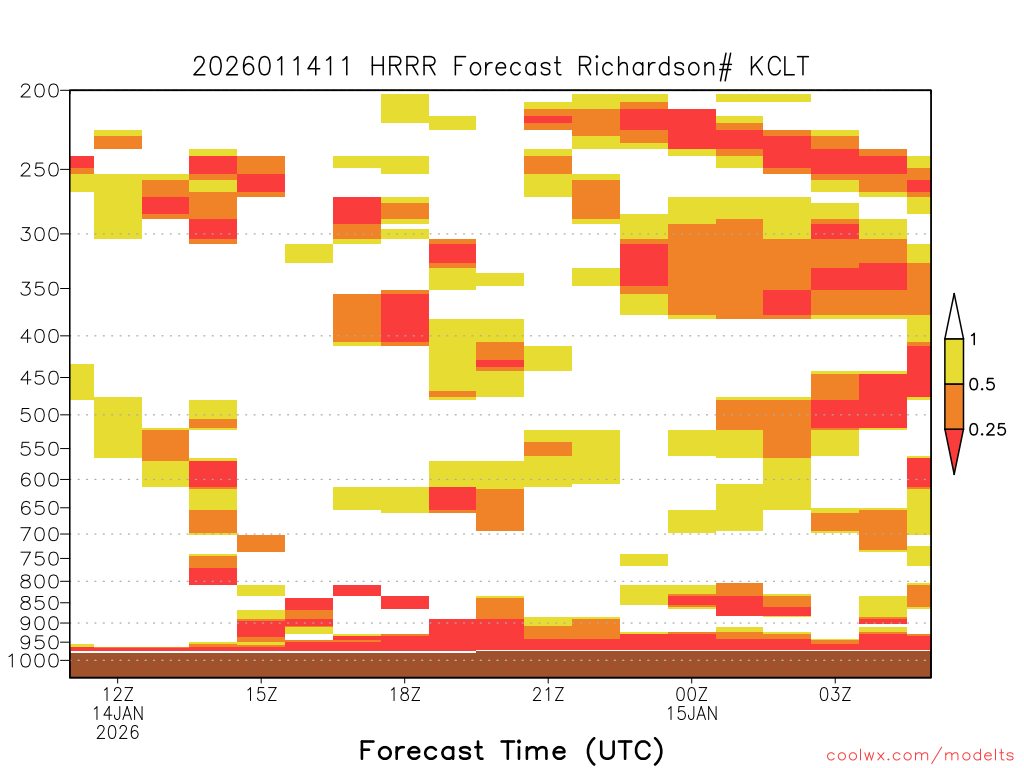 2026011411 HRRR Forecast Richardson# KCLT

200
250
300
350
400
450
500
550
600
650
700
750
800
850
900
950
1000

1
0.5
0.25

12Z
14JAN
2026
15Z
18Z
21Z
00Z
15JAN
03Z

Forecast Time (UTC)

coolwx.com/modelts